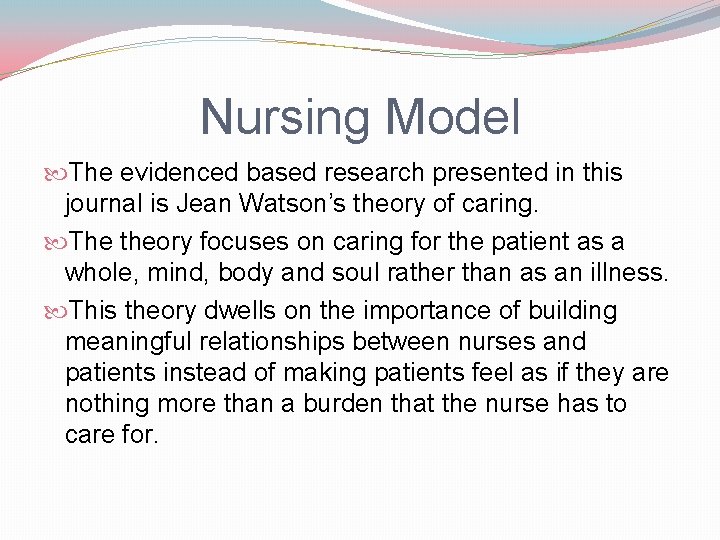 Nursing Model

The evidenced based research presented in this journal is Jean Watson's theory of caring.

The theory focuses on caring for the patient as a whole, mind, body and soul rather than as an illness.

This theory dwells on the importance of building meaningful relationships between nurses and patients instead of making patients feel as if they are nothing more than a burden that the nurse has to care for.